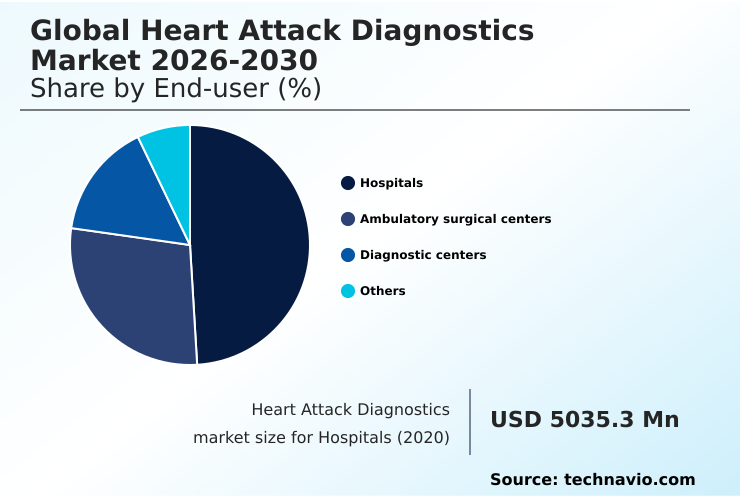 Global Heart Attack Diagnostics Market 2026-2030
Share by End-user (%)

Hospitals
Ambulatory surgical centers
Diagnostic centers
Others

Heart Attack Diagnostics market size for Hospitals (2020)

USD 5035.3 Mn

Source: technavio.com